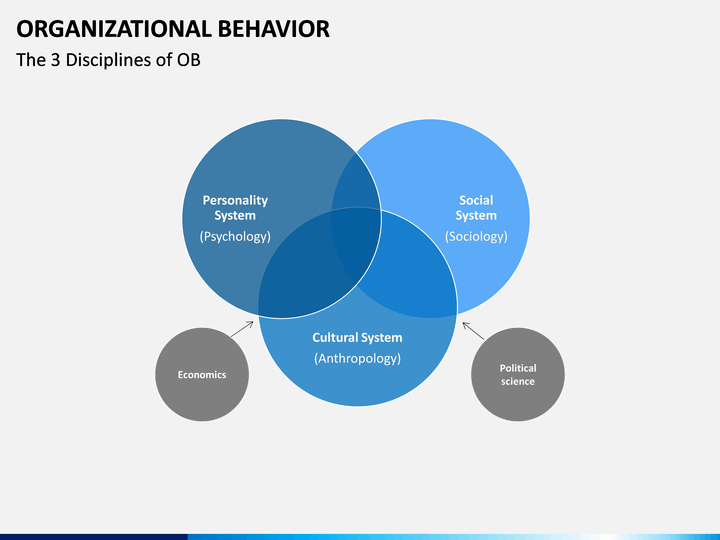 ORGANIZATIONAL BEHAVIOR

The 3 Disciplines of OB

Personality System

(Psychology)

Social System

(Sociology)

Cultural System

(Anthropology)

Economics

Political science